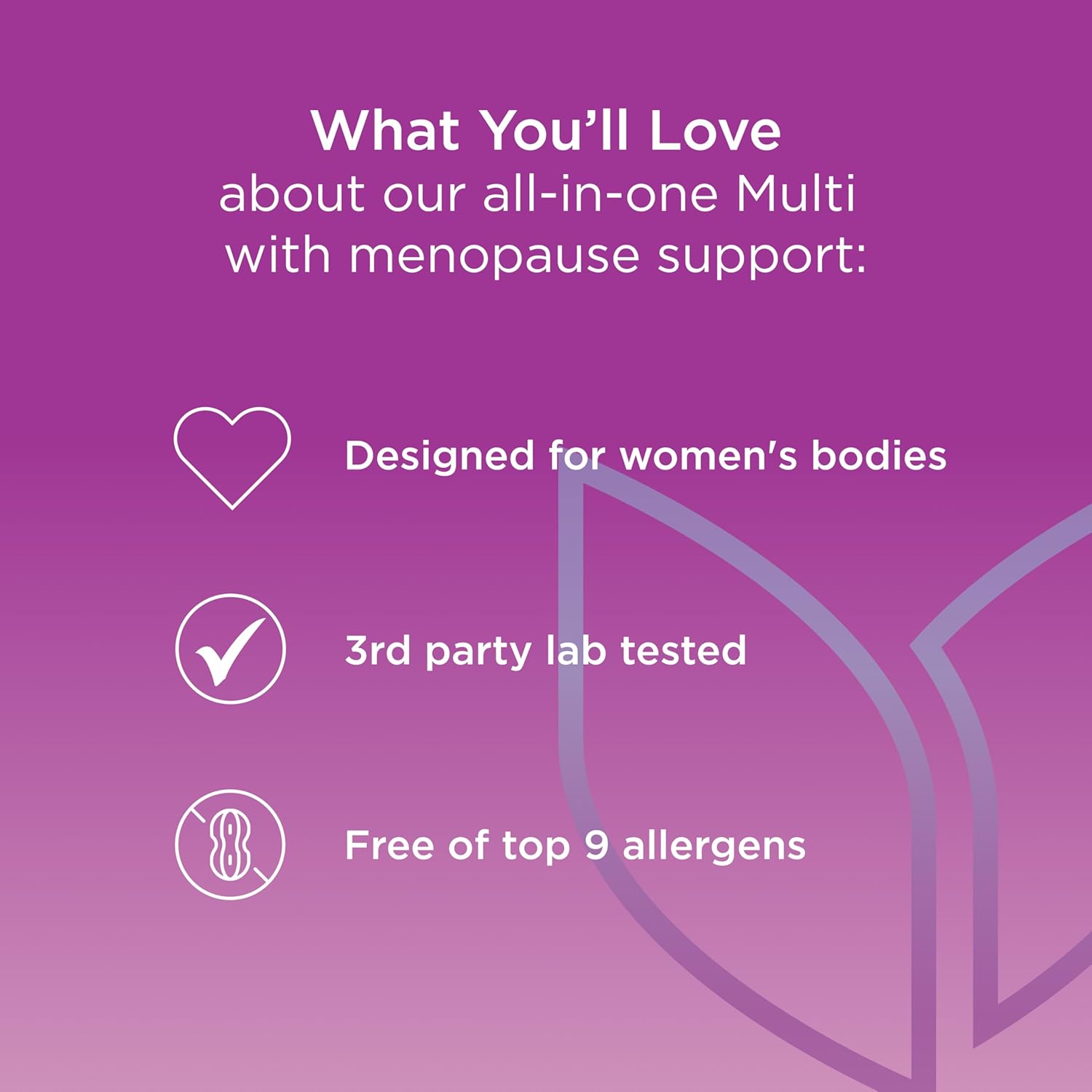 What You'll Love
about our all-in-one Multi with menopause support:

Designed for women's bodies

3rd party lab tested

Free of top 9 allergens